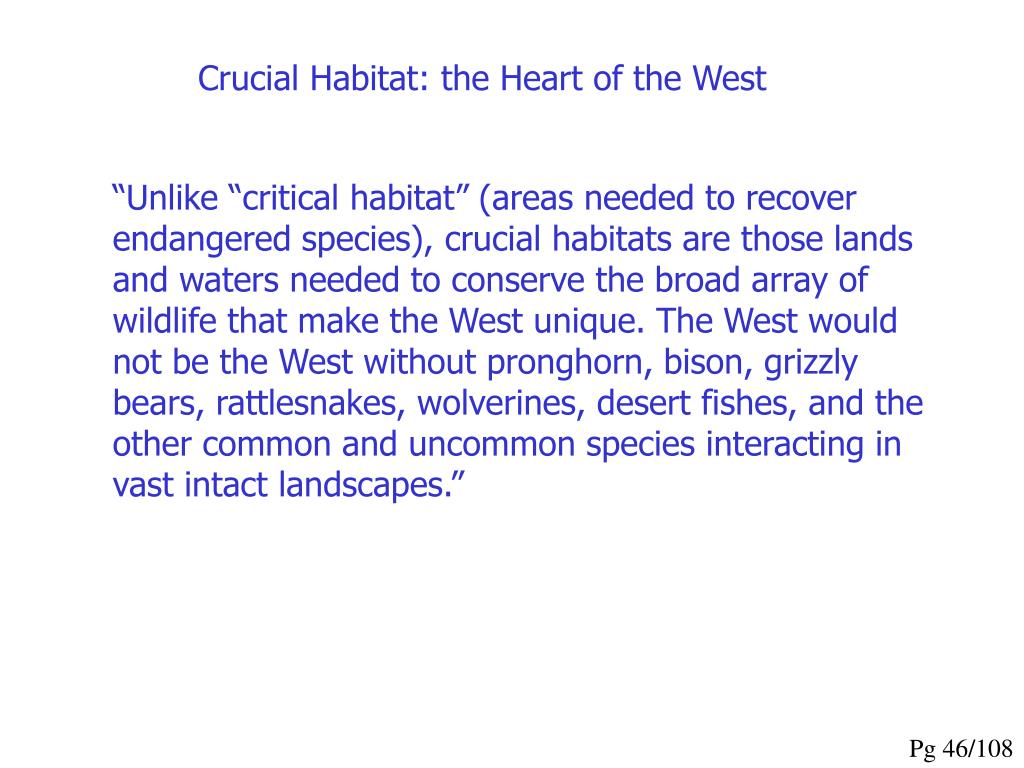 Crucial Habitat: the Heart of the West

“Unlike “critical habitat” (areas needed to recover endangered species), crucial habitats are those lands and waters needed to conserve the broad array of wildlife that make the West unique. The West would not be the West without pronghorn, bison, grizzly bears, rattlesnakes, wolverines, desert fishes, and the other common and uncommon species interacting in vast intact landscapes.”

Pg 46/108